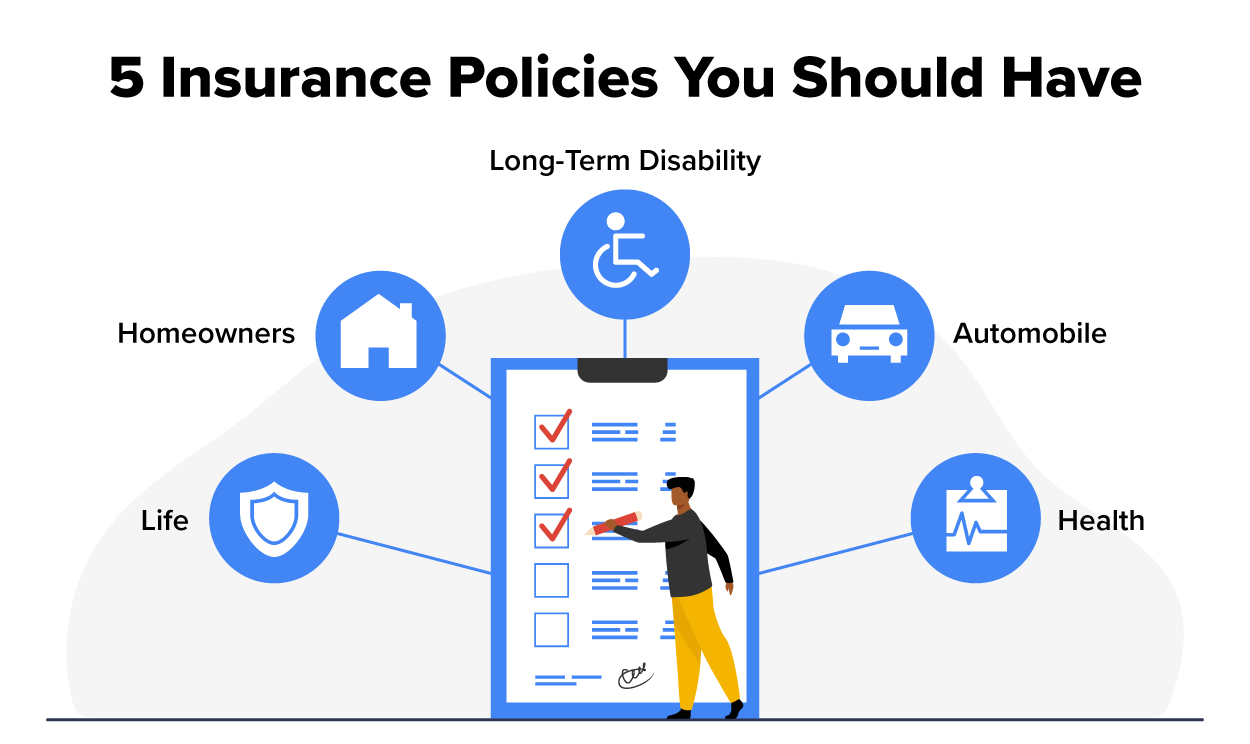 5 Insurance Policies You Should Have

Long-Term Disability

Homeowners

Automobile

Life

Health